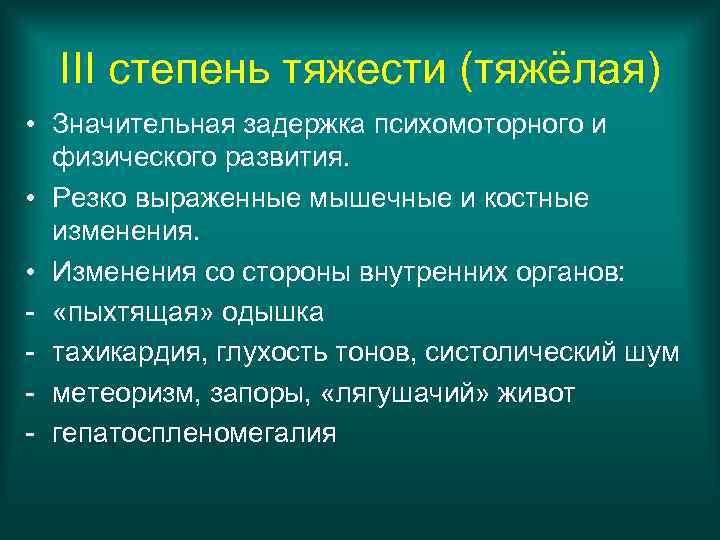 III степень тяжести (тяжёлая)

• Значительная задержка психомоторного и физического развития.
• Резко выраженные мышечные и костные изменения.
• Изменения со стороны внутренних органов:
- «пыхтящая» одышка
- тахикардия, глухость тонов, систолический шум
- метеоризм, запоры, «лягушачий» живот
- гепатоспленомегалия